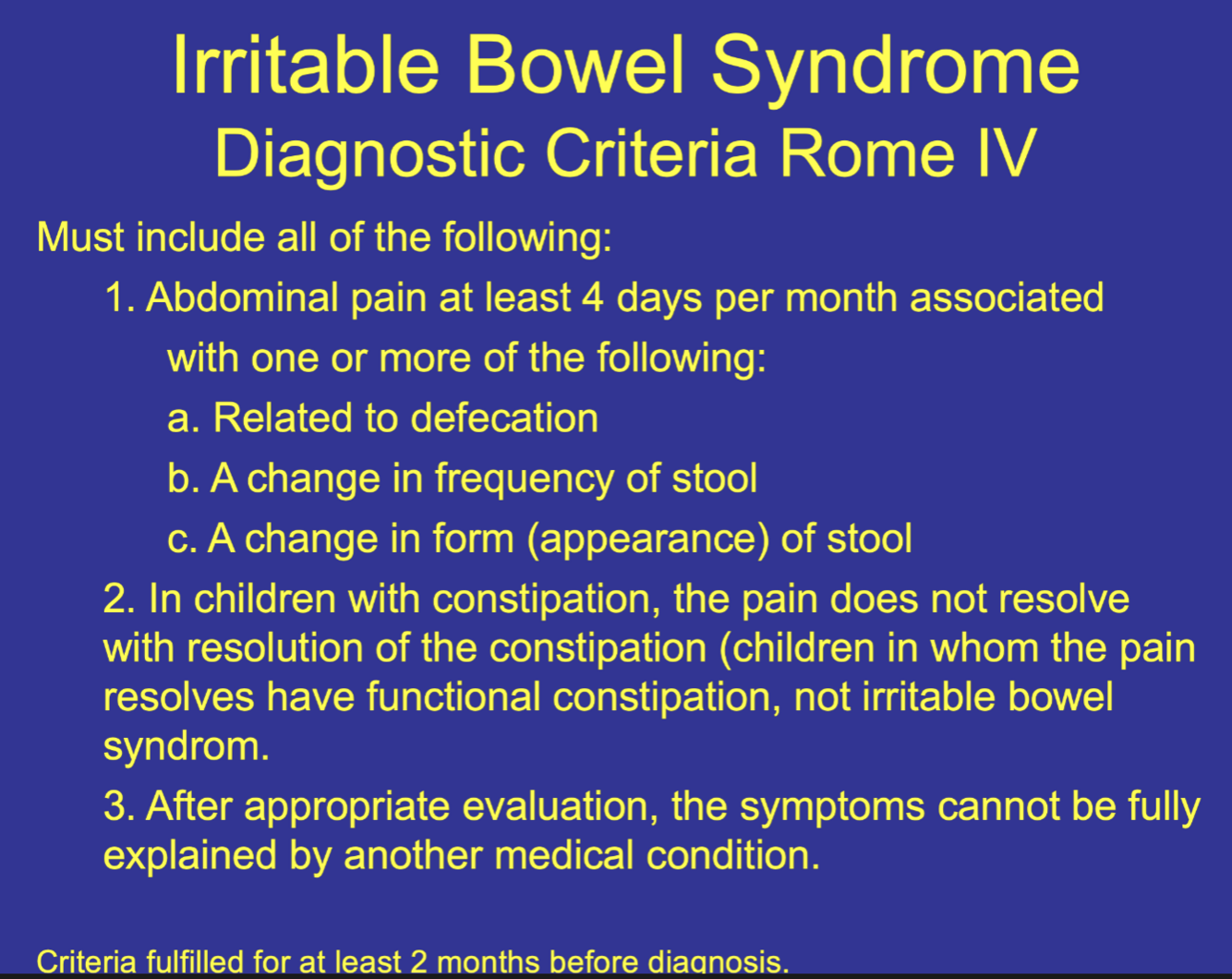 Irritable Bowel Syndrome
Diagnostic Criteria Rome IV

Must include all of the following:

1. Abdominal pain at least 4 days per month associated with one or more of the following:

a. Related to defecation

b. A change in frequency of stool

c. A change in form (appearance) of stool

2. In children with constipation, the pain does not resolve with resolution of the constipation (children in whom the pain resolves have functional constipation, not irritable bowel syndrom.

3. After appropriate evaluation, the symptoms cannot be fully explained by another medical condition.

Criteria fulfilled for at least 2 months before diagnosis.